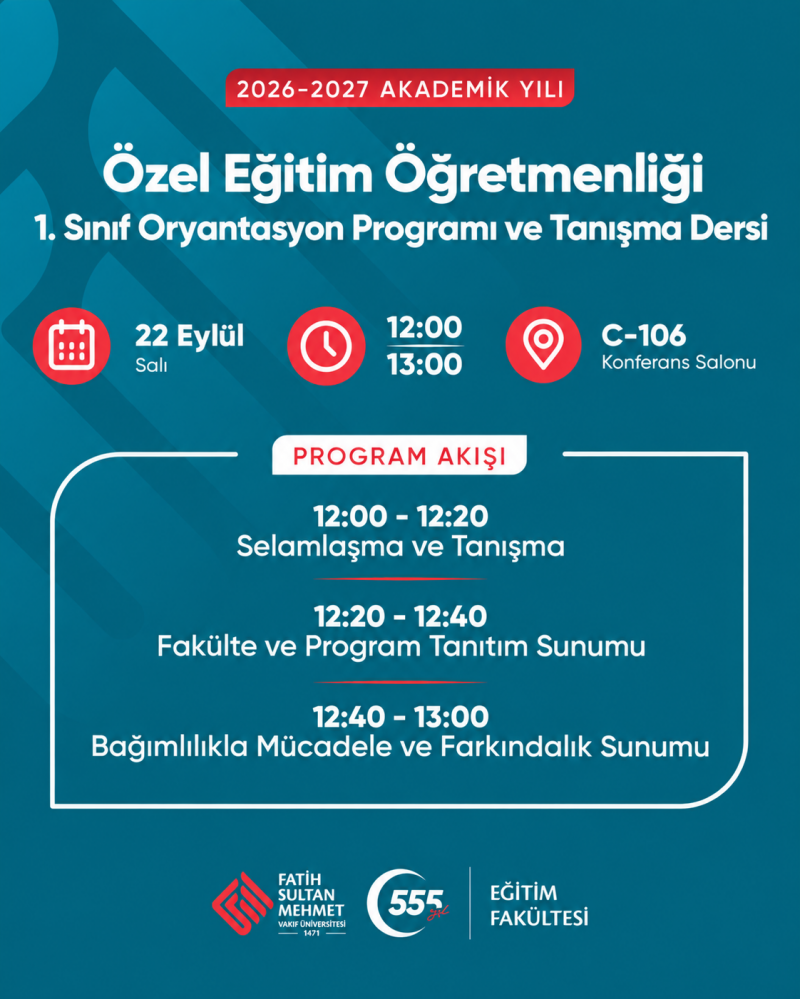 2026-2027 AKADEMİK YILI

Özel Eğitim Öğretmenliği

1. Sınıf Oryantasyon Programı ve Tanışma Dersi

22 Eylül
Salı

12:00
13:00

C-106
Konferans Salonu

PROGRAM AKIŞI

12:00 - 12:20
Selamlaşma ve Tanışma

12:20 - 12:40
Fakülte ve Program Tanıtım Sunumu

12:40 - 13:00
Bağımlılıkla Mücadele ve Farkındalık Sunumu

FATİH
SULTAN
MEHMET
VAKIF ÜNİVERSİTESİ
1471

555 yıl

EĞİTİM
FAKÜLTESİ